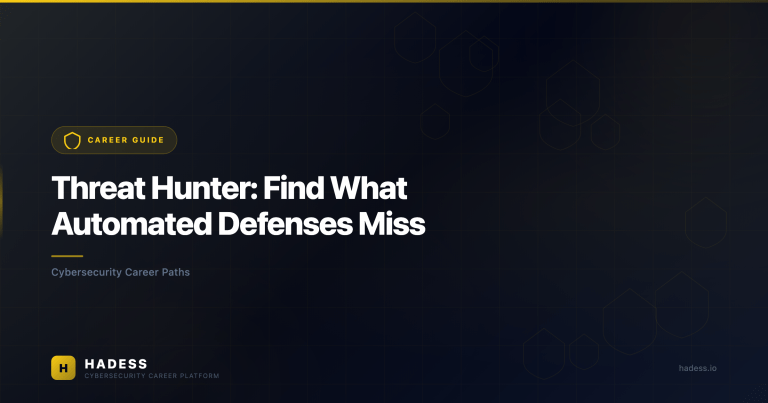 CAREER GUIDE

Threat Hunter: Find What Automated Defenses Miss

Cybersecurity Career Paths

H HADESS
CYBERSECURITY CAREER PLATFORM

hadess.io